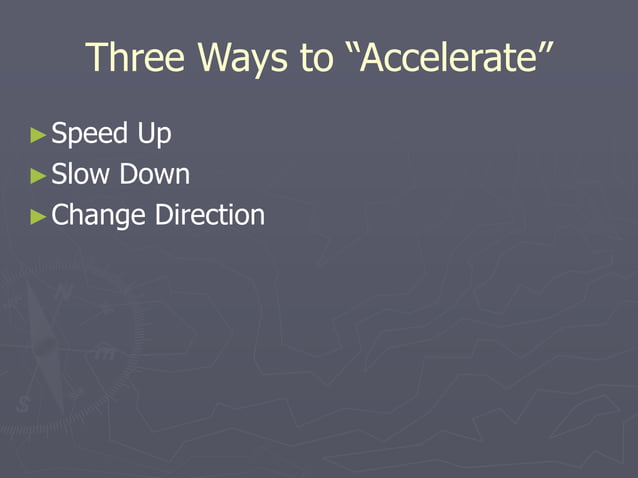 Three Ways to “Accelerate”

► Speed Up
► Slow Down
► Change Direction